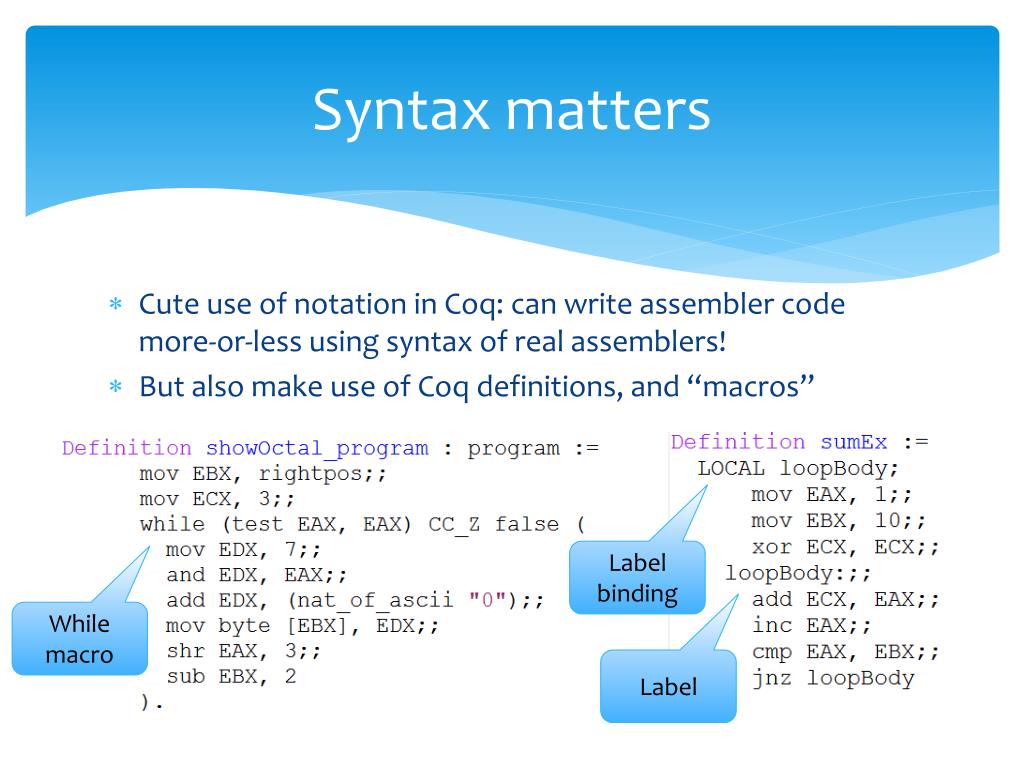 Syntax matters

∗ Cute use of notation in Coq: can write assembler code more-or-less using syntax of real assemblers!
∗ But also make use of Coq definitions, and “macros”

Definition showOctal_program : program :=
mov EBX, rightpos;;
mov ECX, 3;;
while (test EAX, EAX) CC_Z false (
mov EDX, 7;;
and EDX, EAX;;
add EDX, (nat_of_ascii "0");;
mov byte [EBX], EDX;;
shr EAX, 3;;
sub EBX, 2
).

While macro

Definition sumEx :=
LOCAL loopBody;
mov EAX, 1;;
mov EBX, 10;;
xor ECX, ECX;;
loopBody:;;
add ECX, EAX;;
inc EAX;;
cmp EAX, EBX;;
jnz loopBody

Label binding

Label